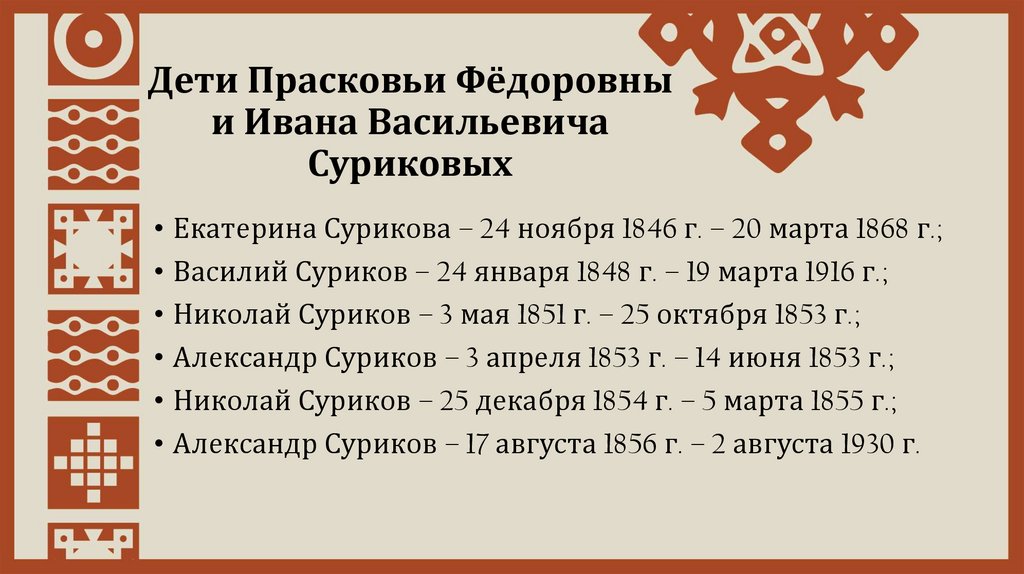 Дети Прасковьи Фёдоровны и Ивана Васильевича Суриковых

• Екатерина Сурикова – 24 ноября 1846 г. – 20 марта 1868 г.;
• Василий Суриков – 24 января 1848 г. – 19 марта 1916 г.;
• Николай Суриков – 3 мая 1851 г. – 25 октября 1853 г.;
• Александр Суриков – 3 апреля 1853 г. – 14 июня 1853 г.;
• Николай Суриков – 25 декабря 1854 г. – 5 марта 1855 г.;
• Александр Суриков – 17 августа 1856 г. – 2 августа 1930 г.